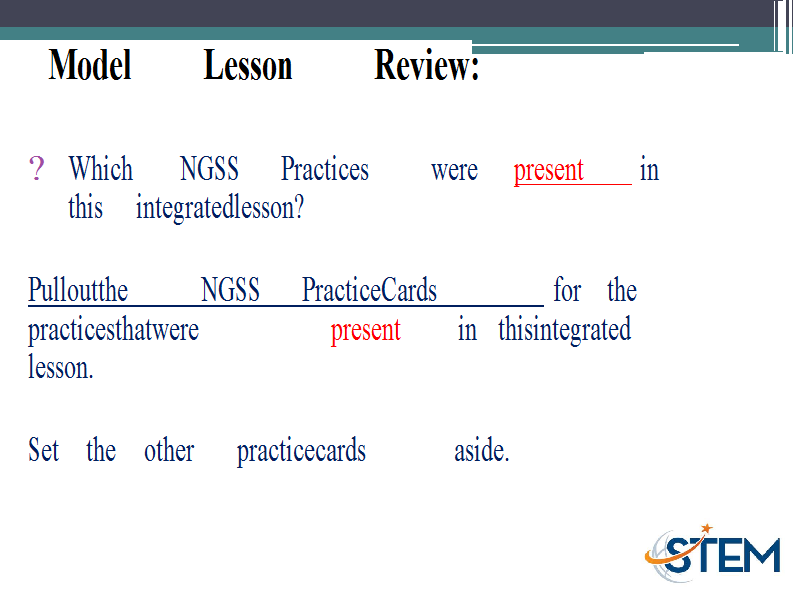 Model Lesson Review:

? Which NGSS Practices were present in this integratedlesson?

Pulloutthe NGSS PracticeCards for the practicesthatwere present in thisintegrated lesson.

Set the other practicecards aside.

STEM